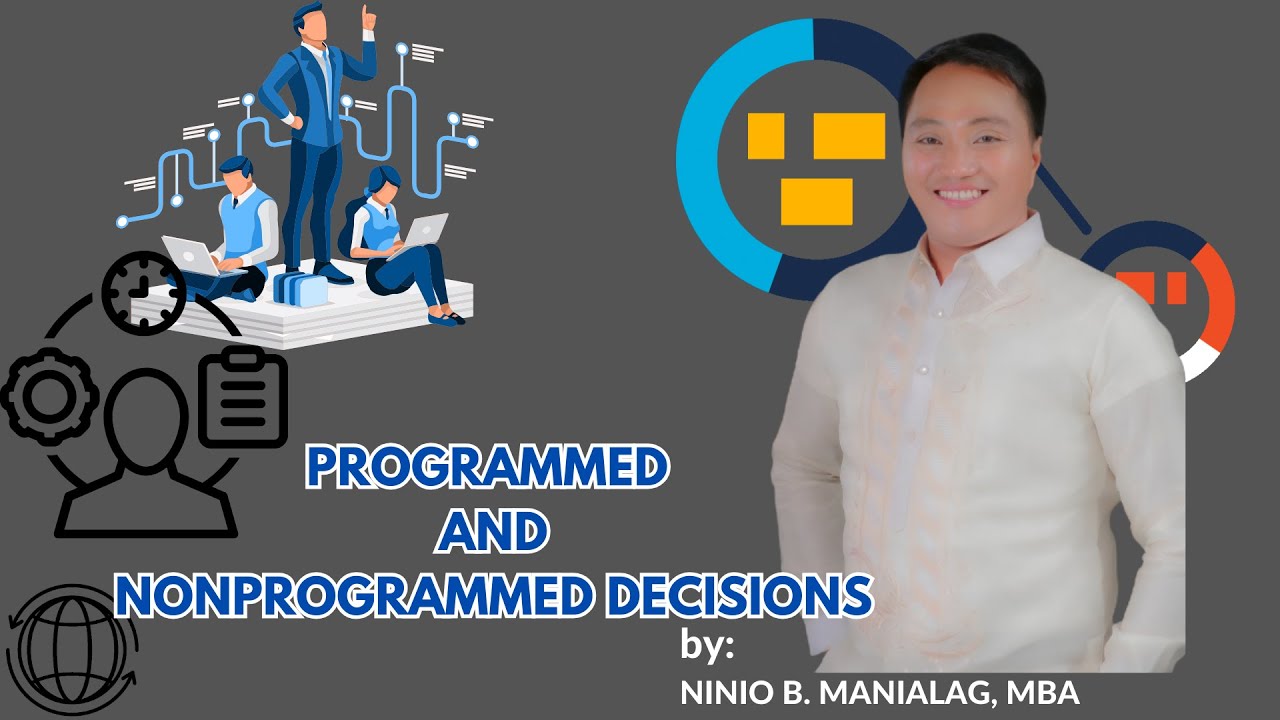 PROGRAMMED
AND
NONPROGRAMMED DECISIONS

by:
NINIO B. MANIALAG, MBA